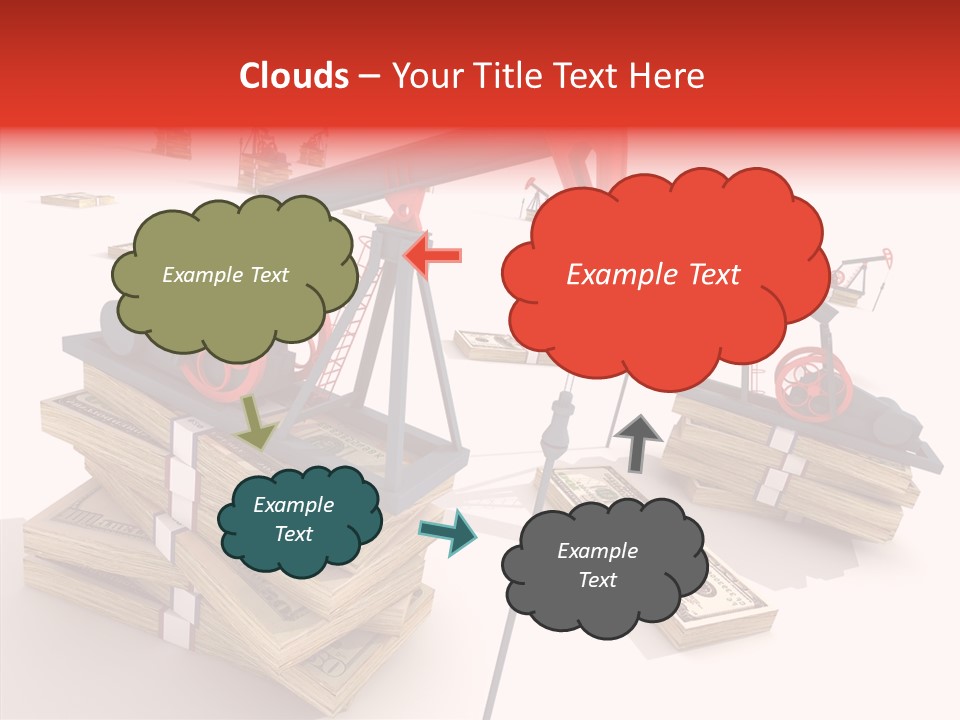 Clouds – Your Title Text Here

Example Text

Example Text

Example Text

Example Text